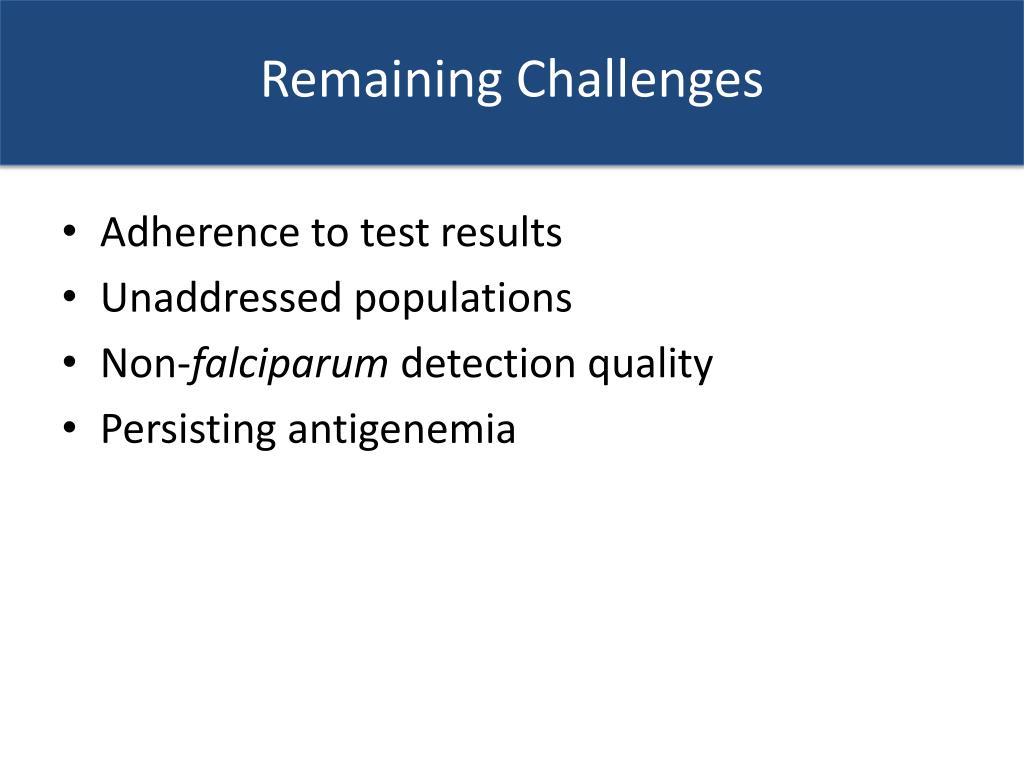 Remaining Challenges

• Adherence to test results
• Unaddressed populations
• Non-falciparum detection quality
• Persisting antigenemia